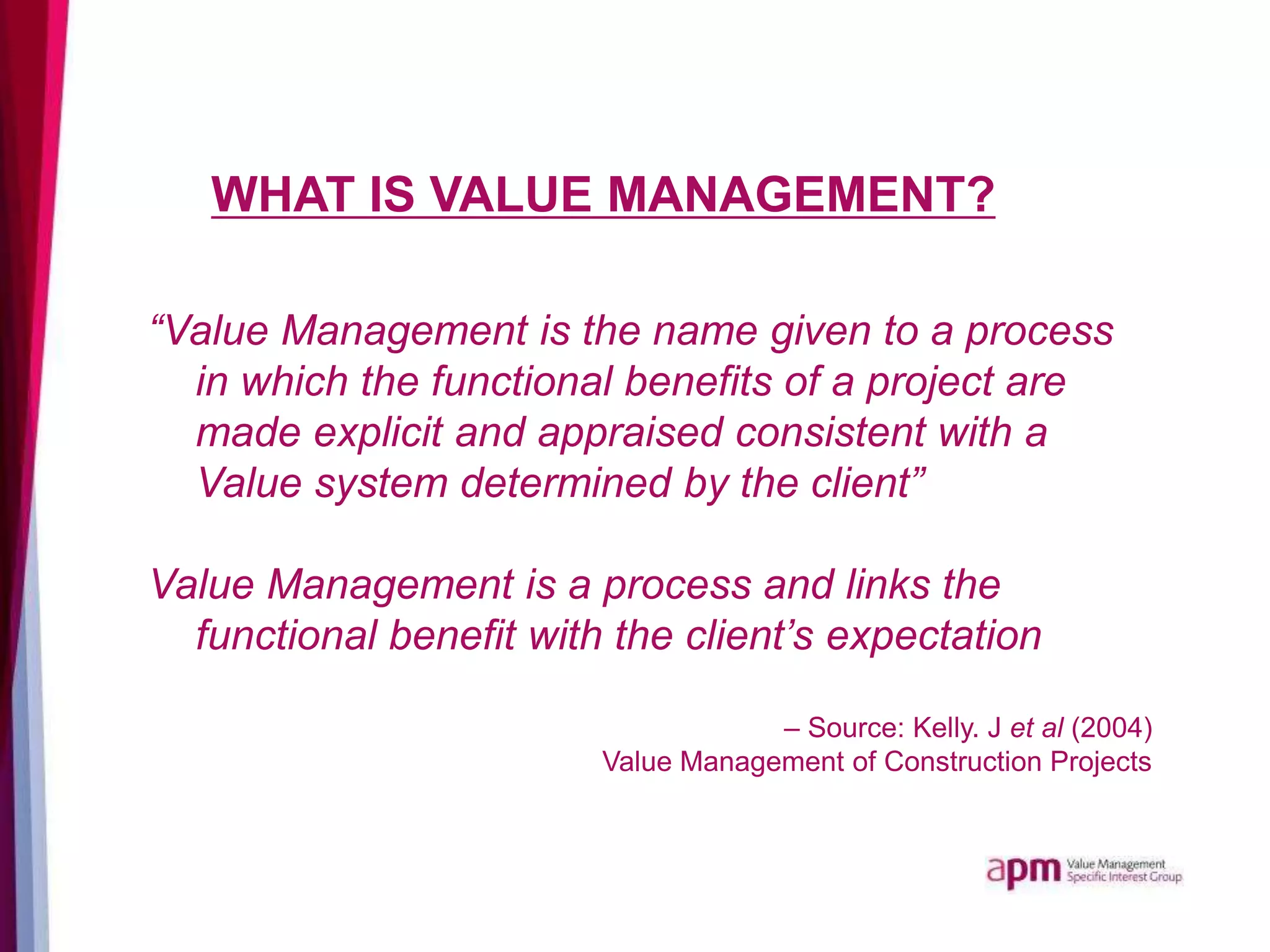 WHAT IS VALUE MANAGEMENT?

“Value Management is the name given to a process in which the functional benefits of a project are made explicit and appraised consistent with a Value system determined by the client”

Value Management is a process and links the functional benefit with the client’s expectation

– Source: Kelly. J et al (2004)
Value Management of Construction Projects

apm Value Management Specific Interest Group